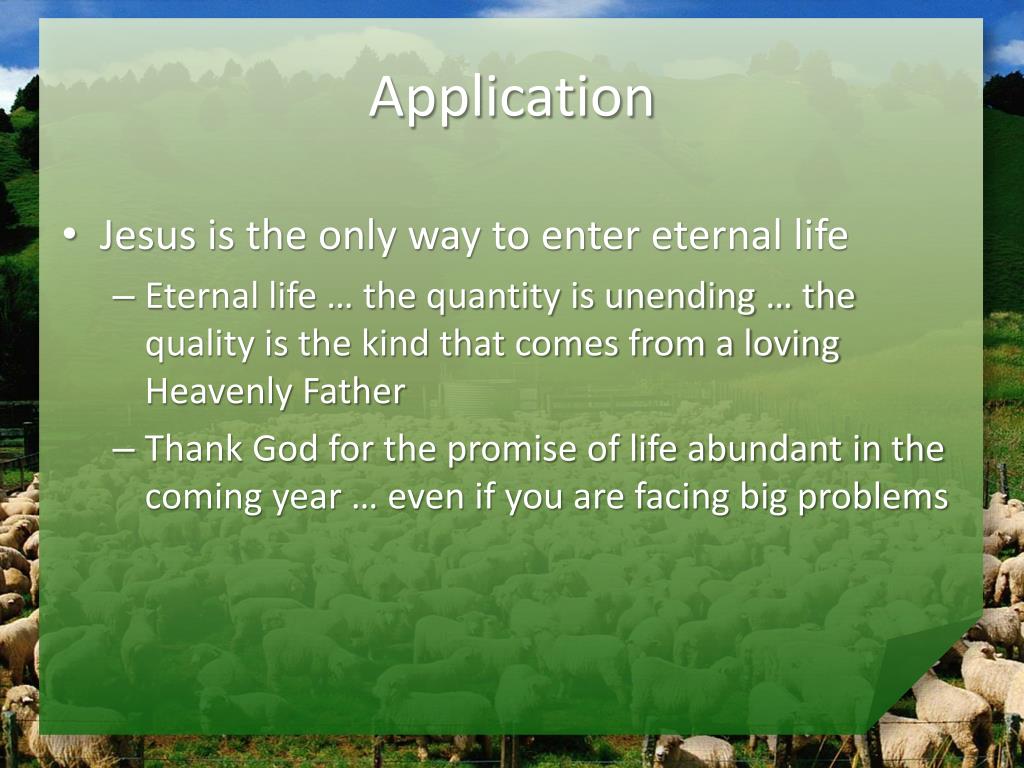 Application

• Jesus is the only way to enter eternal life
  – Eternal life … the quantity is unending … the quality is the kind that comes from a loving Heavenly Father
  – Thank God for the promise of life abundant in the coming year … even if you are facing big problems